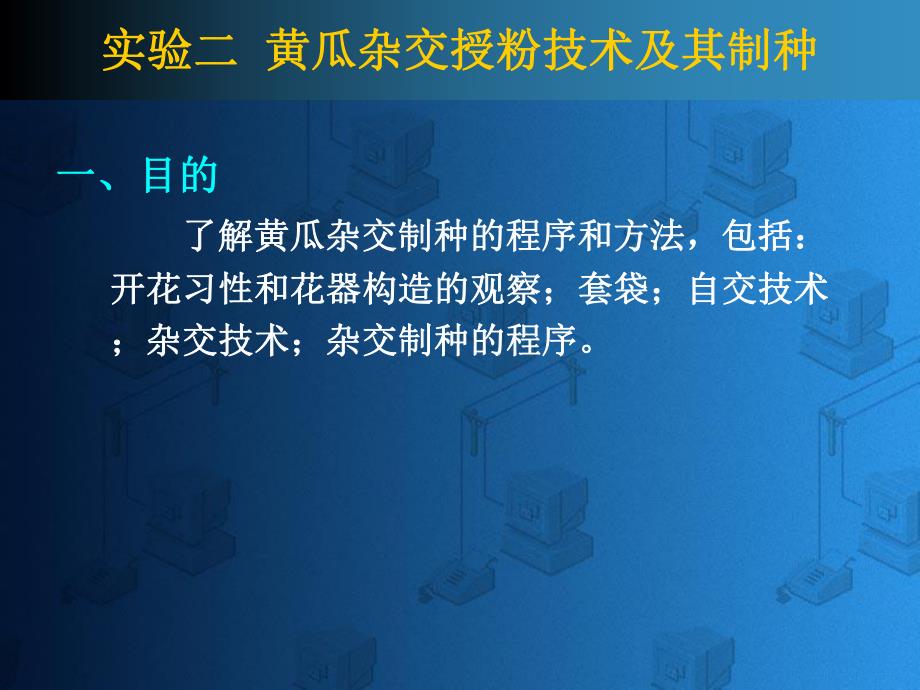 实验二 黄瓜杂交授粉技术及其制种

一、目的

了解黄瓜杂交制种的程序和方法，包括：开花习性和花器构造的观察；套袋；自交技术；杂交技术；杂交制种的程序。